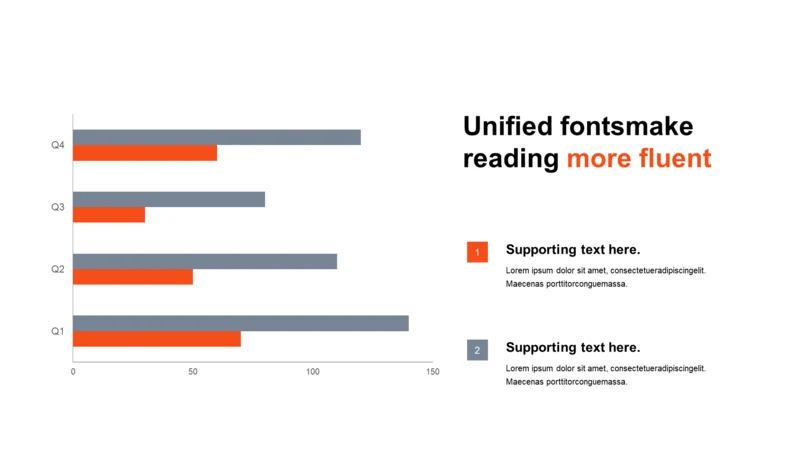 Q4
Q3
Q2
Q1
0
50
100
150

Unified fontsmake reading more fluent

1
Supporting text here.
Lorem ipsum dolor sit amet, consectetueradipiscingelit. Maecenas porttitorconguemassa.

2
Supporting text here.
Lorem ipsum dolor sit amet, consectetueradipiscingelit. Maecenas porttitorconguemassa.